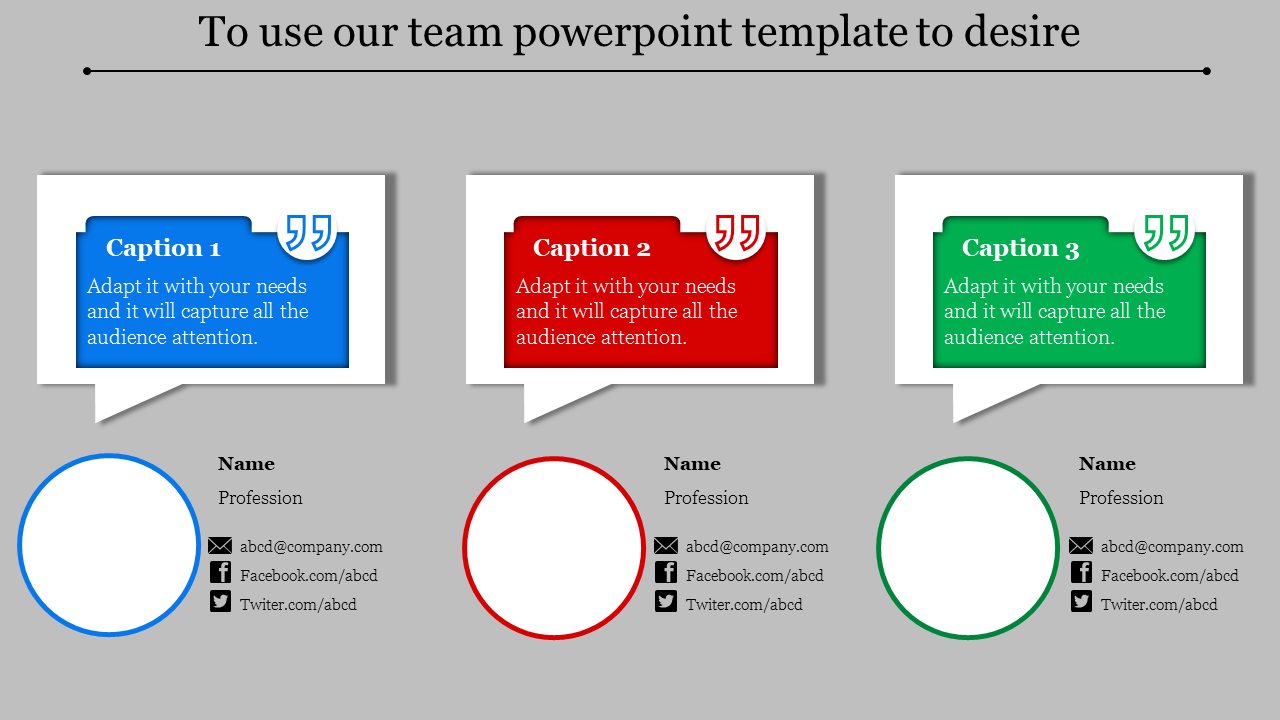 To use our team powerpoint template to desire

Caption 1
Adapt it with your needs and it will capture all the audience attention.

Name
Profession
abcd@company.com
Facebook.com/abcd
Twiter.com/abcd

Caption 2
Adapt it with your needs and it will capture all the audience attention.

Name
Profession
abcd@company.com
Facebook.com/abcd
Twiter.com/abcd

Caption 3
Adapt it with your needs and it will capture all the audience attention.

Name
Profession
abcd@company.com
Facebook.com/abcd
Twiter.com/abcd